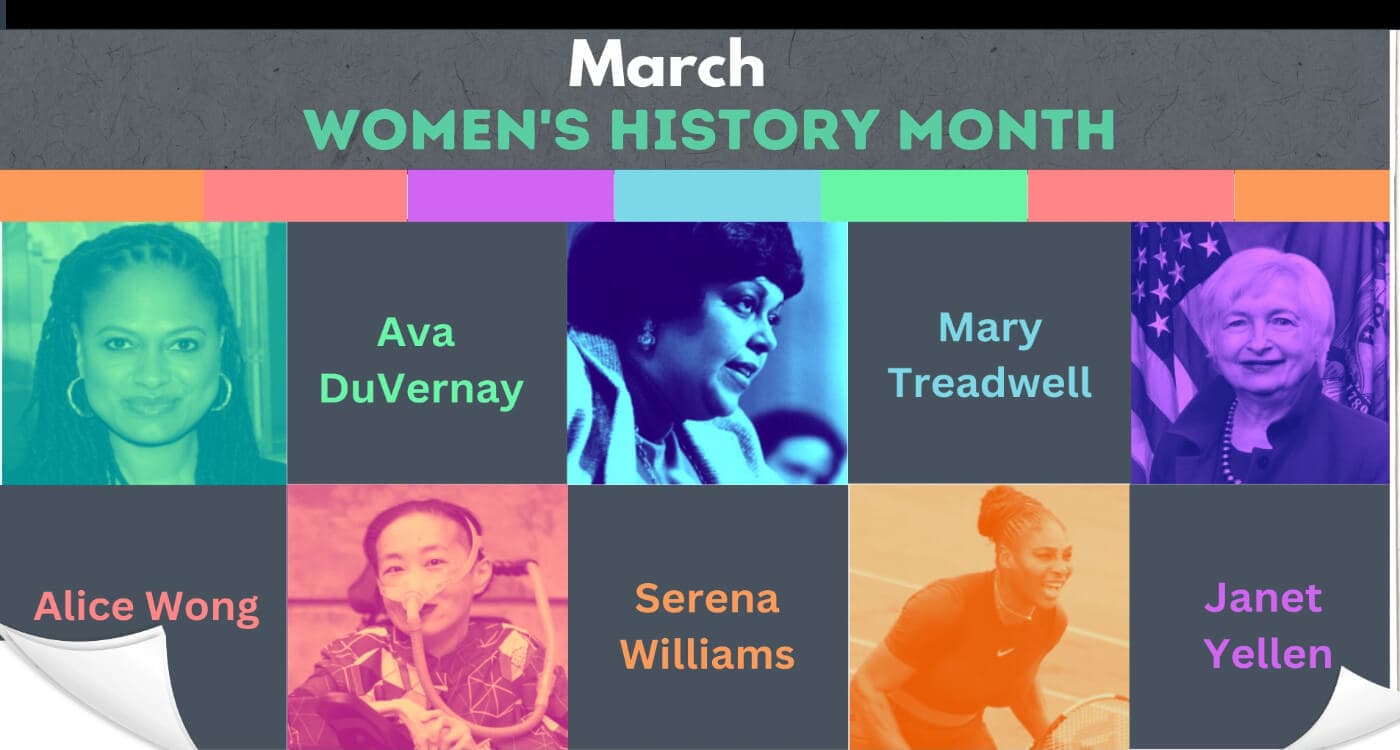 March
WOMEN'S HISTORY MONTH

Ava DuVernay

Mary Treadwell

Alice Wong

Serena Williams

Janet Yellen